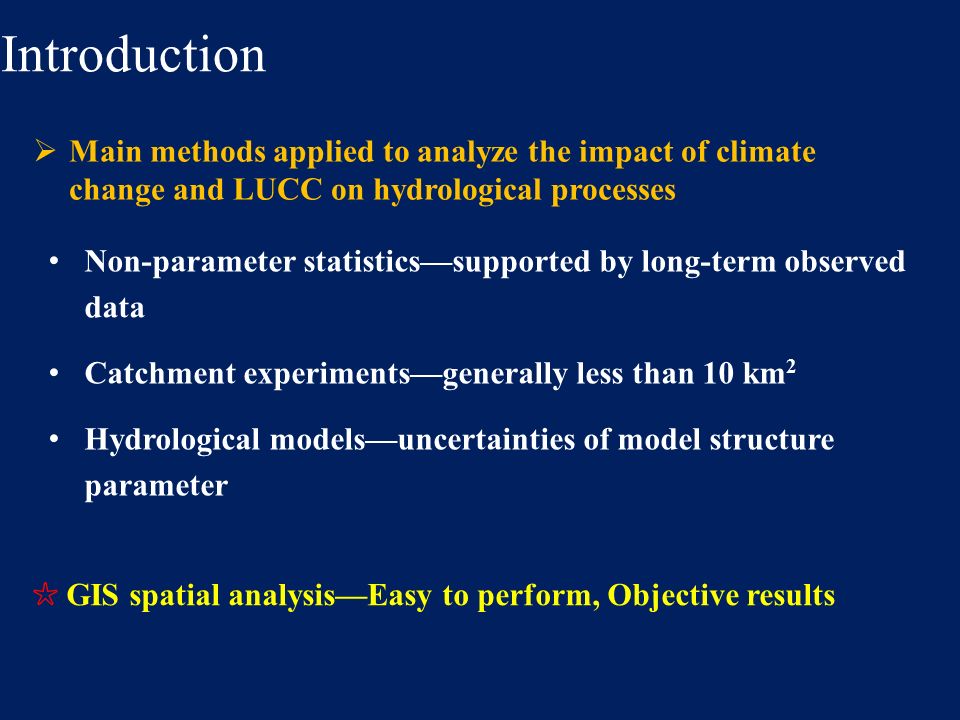 Introduction

➢ Main methods applied to analyze the impact of climate change and LUCC on hydrological processes

• Non-parameter statistics—supported by long-term observed data

• Catchment experiments—generally less than 10 km$^2$

• Hydrological models—uncertainties of model structure parameter

☆ GIS spatial analysis—Easy to perform, Objective results